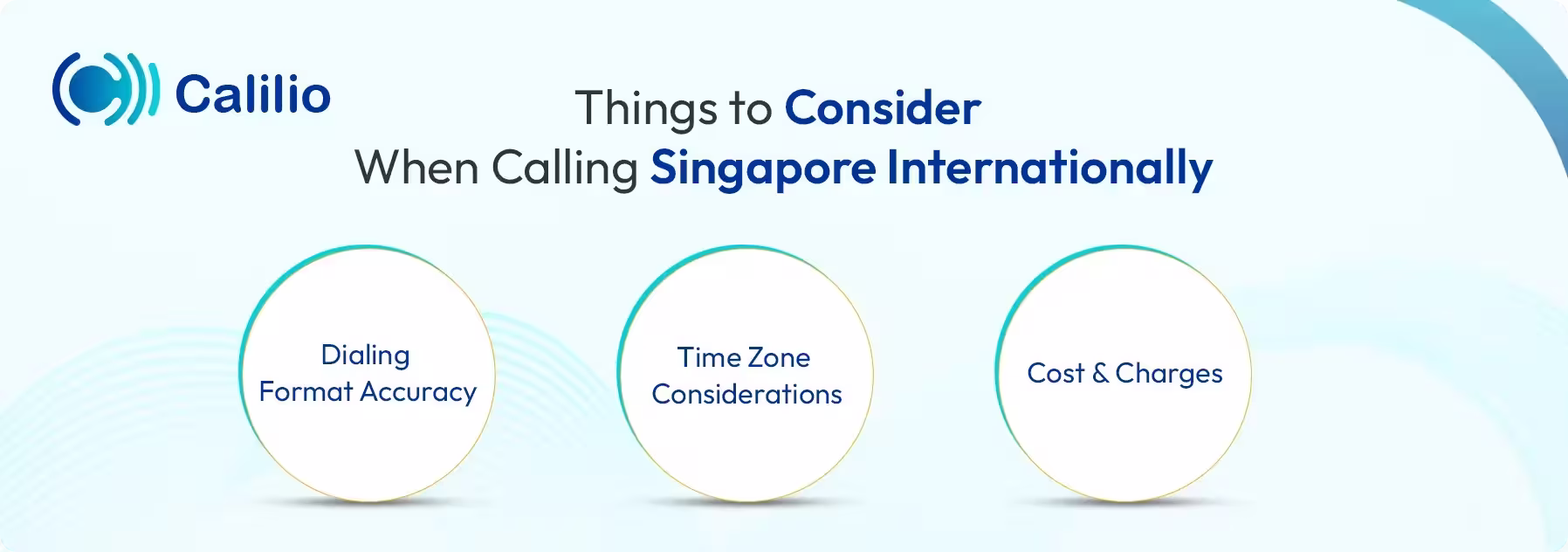 Calilio

Things to Consider
When Calling Singapore Internationally

Dialing
Format Accuracy

Time Zone
Considerations

Cost & Charges